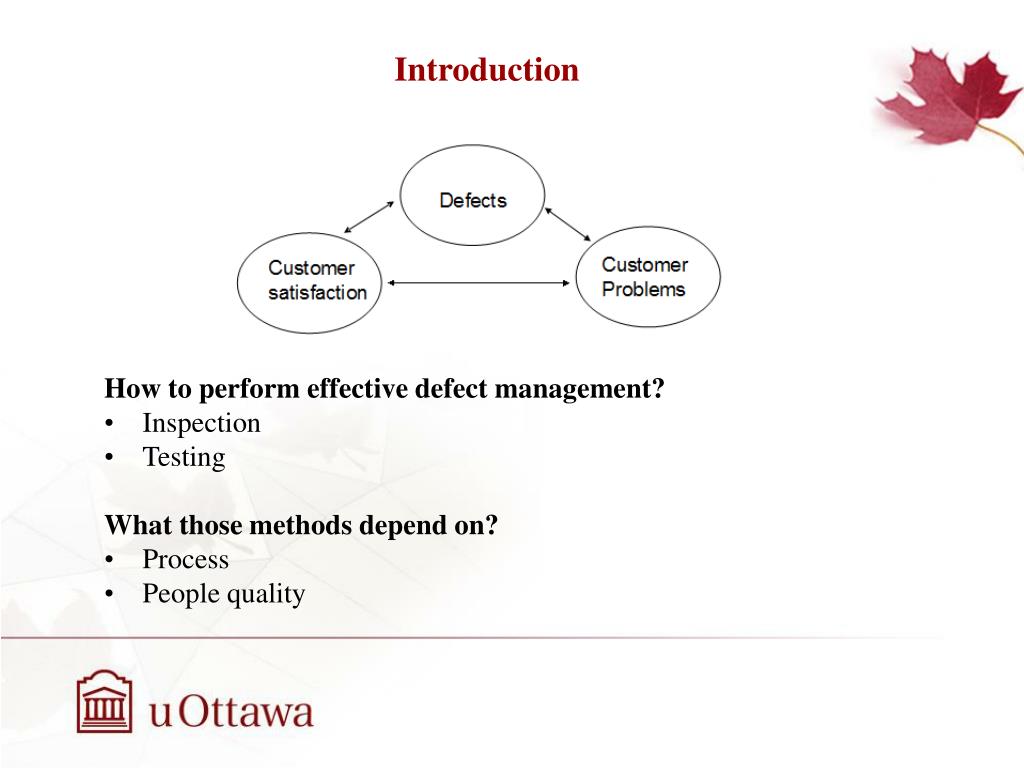 Introduction

Defects

Customer satisfaction

Customer Problems

How to perform effective defect management?
• Inspection
• Testing

What those methods depend on?
• Process
• People quality

uOttawa